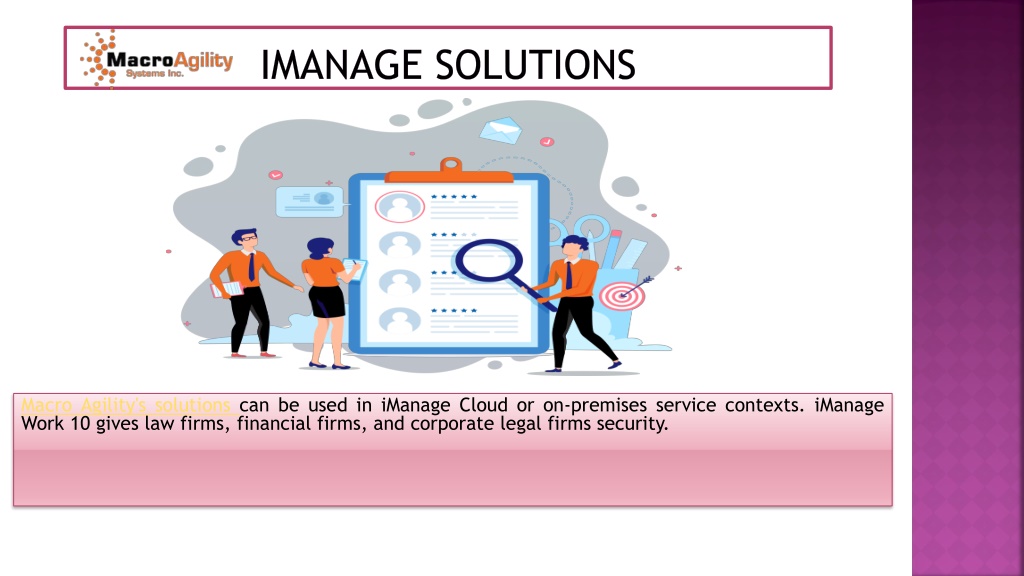 MacroAgility Systems Inc.

IMANAGE SOLUTIONS

Macro Agility's solutions can be used in iManage Cloud or on-premises service contexts. iManage Work 10 gives law firms, financial firms, and corporate legal firms security.